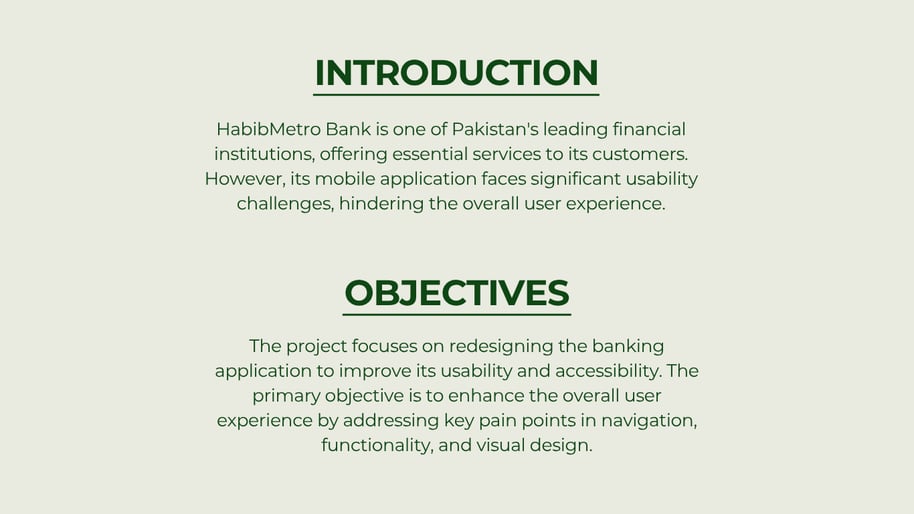 INTRODUCTION

HabibMetro Bank is one of Pakistan's leading financial institutions, offering essential services to its customers. However, its mobile application faces significant usability challenges, hindering the overall user experience.

OBJECTIVES

The project focuses on redesigning the banking application to improve its usability and accessibility. The primary objective is to enhance the overall user experience by addressing key pain points in navigation, functionality, and visual design.